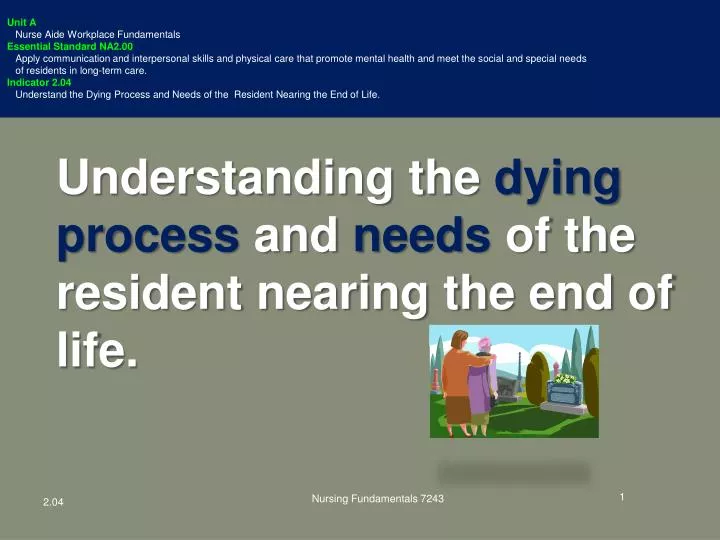 Unit A
Nurse Aide Workplace Fundamentals
Essential Standard NA2.00
Apply communication and interpersonal skills and physical care that promote mental health and meet the social and special needs of residents in long-term care.
Indicator 2.04
Understand the Dying Process and Needs of the Resident Nearing the End of Life.

Understanding the dying process and needs of the resident nearing the end of life.

2.04

Nursing Fundamentals 7243

1